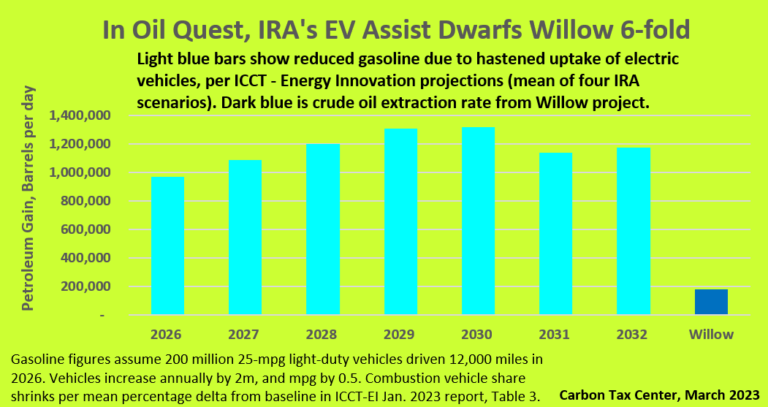 In Oil Quest, IRA's EV Assist Dwarfs Willow 6-fold

Light blue bars show reduced gasoline due to hastened uptake of electric vehicles, per ICCT - Energy Innovation projections (mean of four IRA scenarios). Dark blue is crude oil extraction rate from Willow project.

Petroleum Gain, Barrels per day

1,400,000
1,200,000
1,000,000
800,000
600,000
400,000
200,000
-

2026 2027 2028 2029 2030 2031 2032 Willow

Gasoline figures assume 200 million 25-mpg light-duty vehicles driven 12,000 miles in 2026. Vehicles increase annually by 2m, and mpg by 0.5. Combustion vehicle share shrinks per mean percentage delta from baseline in ICCT-EI Jan. 2023 report, Table 3.

Carbon Tax Center, March 2023